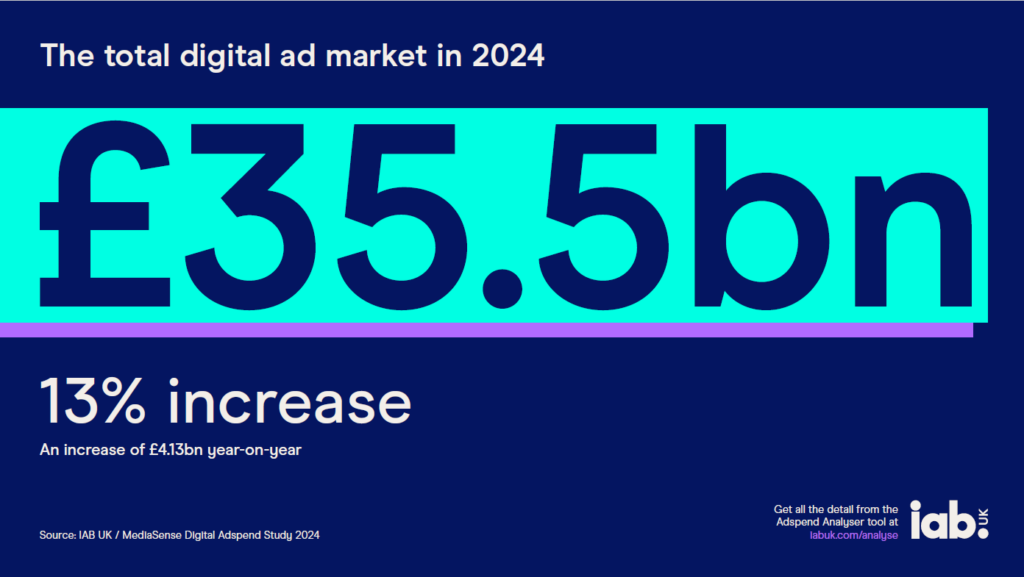 The total digital ad market in 2024

£35.5bn

13% increase

An increase of £4.13bn year-on-year

Source: IAB UK / MediaSense Digital Adspend Study 2024

Get all the detail from the Adspend Analyser tool at iabuk.com/analyse

iab. UK